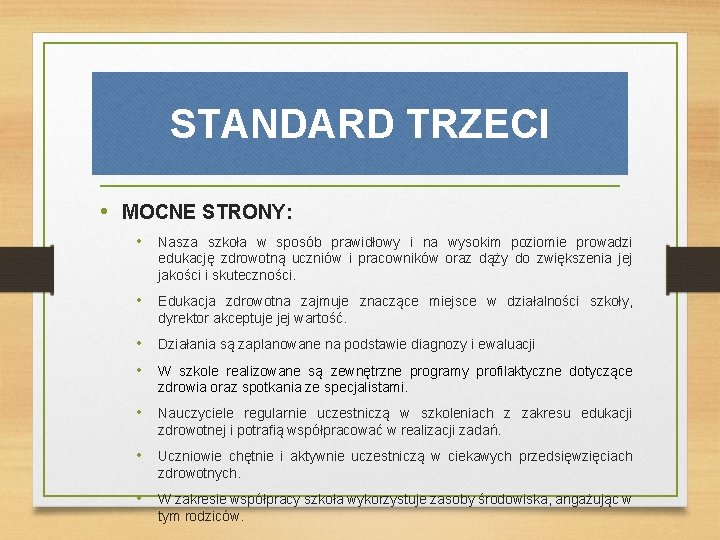 STANDARD TRZECI

• MOCNE STRONY:

• Nasza szkoła w sposób prawidłowy i na wysokim poziomie prowadzi edukację zdrowotną uczniów i pracowników oraz dąży do zwiększenia jej jakości i skuteczności.

• Edukacja zdrowotna zajmuje znaczące miejsce w działalności szkoły, dyrektor akceptuje jej wartość.

• Działania są zaplanowane na podstawie diagnozy i ewaluacji

• W szkole realizowane są zewnętrzne programy profilaktyczne dotyczące zdrowia oraz spotkania ze specjalistami.

• Nauczyciele regularnie uczestniczą w szkoleniach z zakresu edukacji zdrowotnej i potrafią współpracować w realizacji zadań.

• Uczniowie chętnie i aktywnie uczestniczą w ciekawych przedsięwzięciach zdrowotnych.

• W zakresie współpracy szkoła wykorzystuje zasoby środowiska, angażując w tym rodziców.